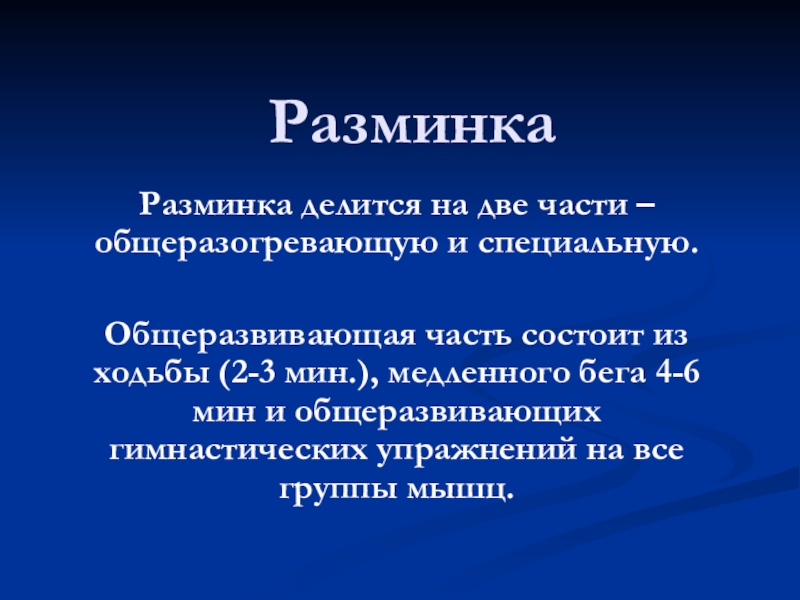 Разминка

Разминка делится на две части – общеразогревающую и специальную.

Общеразвивающая часть состоит из ходьбы (2-3 мин.), медленного бега 4-6 мин и общеразвивающих гимнастических упражнений на все группы мышц.